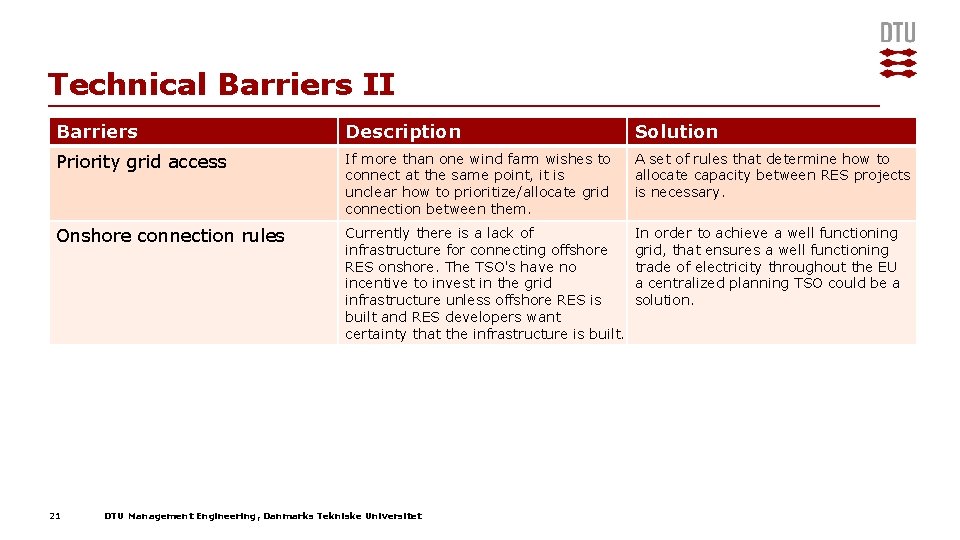 DTU

Technical Barriers II

| Barriers | Description | Solution |
|---|---|---|
| Priority grid access | If more than one wind farm wishes to connect at the same point, it is unclear how to prioritize/allocate grid connection between them. | A set of rules that determine how to allocate capacity between RES projects is necessary. |
| Onshore connection rules | Currently there is a lack of infrastructure for connecting offshore RES onshore. The TSO's have no incentive to invest in the grid infrastructure unless offshore RES is built and RES developers want certainty that the infrastructure is built. | In order to achieve a well functioning grid, that ensures a well functioning trade of electricity throughout the EU a centralized planning TSO could be a solution. |

21 DTU Management Engineering, Danmarks Tekniske Universitet